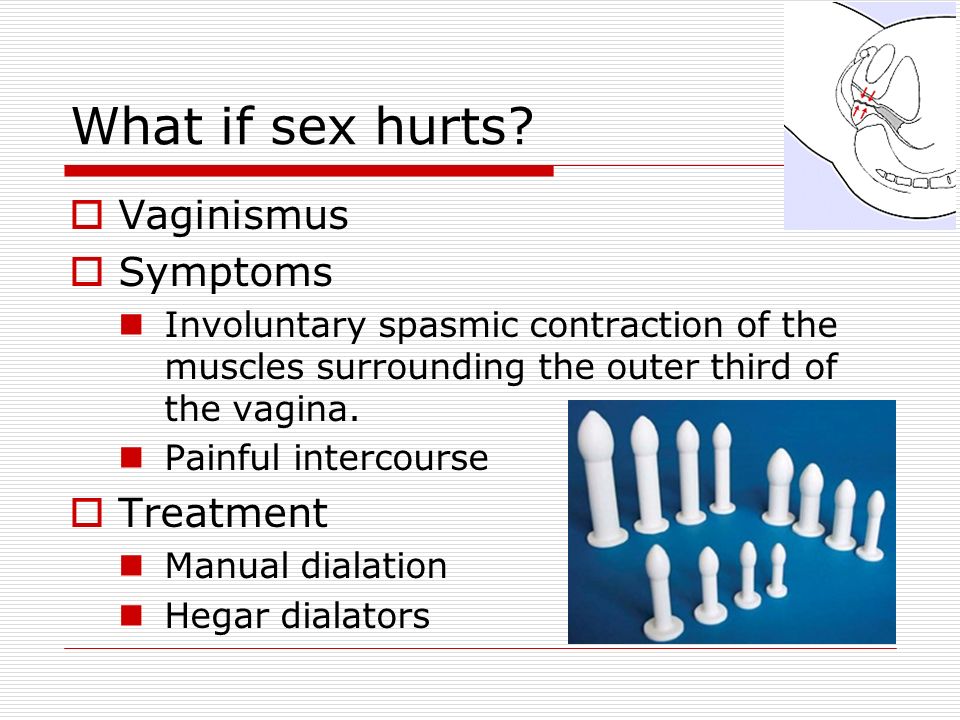 What if sex hurts?

Vaginismus

Symptoms

Involuntary spasmic contraction of the muscles surrounding the outer third of the vagina.

Painful intercourse

Treatment

Manual dialation

Hegar dialators